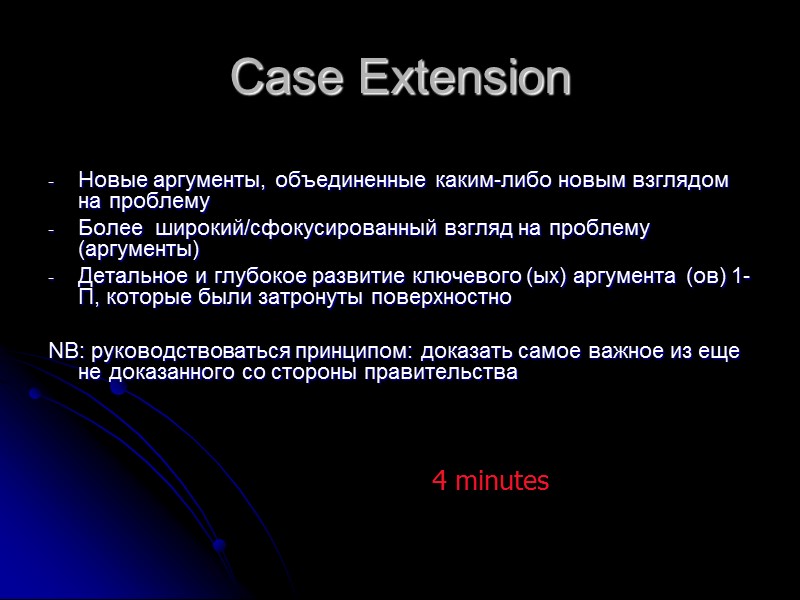 Case Extension

- Новые аргументы, объединенные каким-либо новым взглядом на проблему
- Более широкий/сфокусированный взгляд на проблему (аргументы)
- Детальное и глубокое развитие ключевого (ых) аргумента (ов) 1-П, которые были затронуты поверхностно

NB: руководствоваться принципом: доказать самое важное из еще не доказанного со стороны правительства

4 minutes